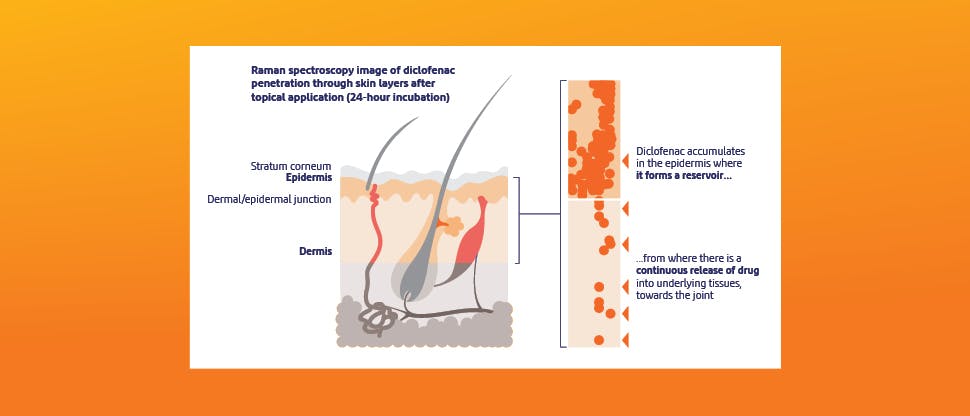 Raman spectroscopy image of diclofenac penetration through skin layers after topical application (24-hour incubation)

Stratum corneum
Epidermis
Dermal/epidermal junction
Dermis

Diclofenac accumulates in the epidermis where it forms a reservoir...

...from where there is a continuous release of drug into underlying tissues, towards the joint